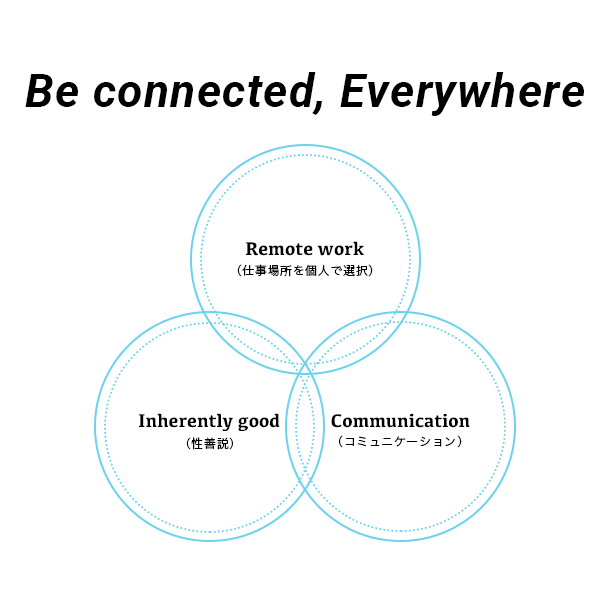 Be connected, Everywhere

Remote work
（仕事場所を個人で選択）

Inherently good
（性善説）

Communication
（コミュニケーション）